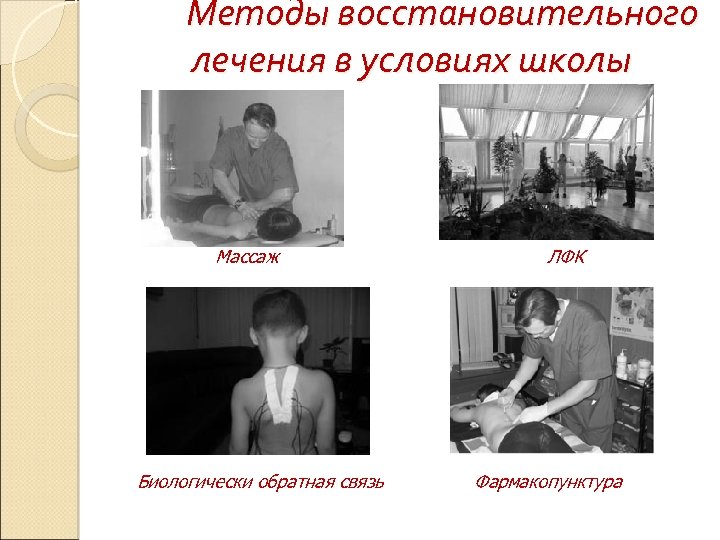 Методы восстановительного лечения в условиях школы

Массаж

ЛФК

Биологически обратная связь

Фармакопунктура